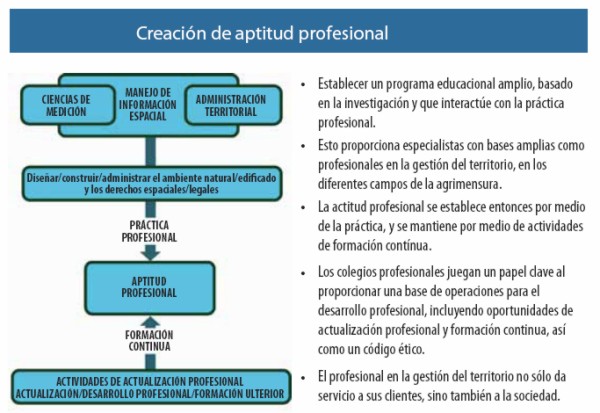 Creación de aptitud profesional

CIENCIAS DE MEDICIÓN

MANEJO DE INFORMACIÓN ESPACIAL

ADMINISTRACIÓN TERRITORIAL

Diseñar/construir/administrar el ambiente natural/edificado y los derechos espaciales/legales

PRÁCTICA PROFESIONAL

APTITUD PROFESIONAL

FORMACIÓN CONTINUA

ACTIVIDADES DE ACTUALIZACIÓN PROFESIONAL
ACTUALIZACIÓN/DESARROLLO PROFESIONAL/FORMACIÓN ULTERIOR

• Establecer un programa educacional amplio, basado en la investigación y que interactúe con la práctica profesional.

• Esto proporciona especialistas con bases amplias como profesionales en la gestión del territorio, en los diferentes campos de la agrimensura.

• La actitud profesional se establece entonces por medio de la práctica, y se mantiene por medio de actividades de formación contínua.

• Los colegios profesionales juegan un papel clave al proporcionar una base de operaciones para el desarrollo profesional, incluyendo oportunidades de actualización profesional y formación continua, así como un código ético.

• El profesional en la gestión del territorio no sólo da servicio a sus clientes, sino también a la sociedad.